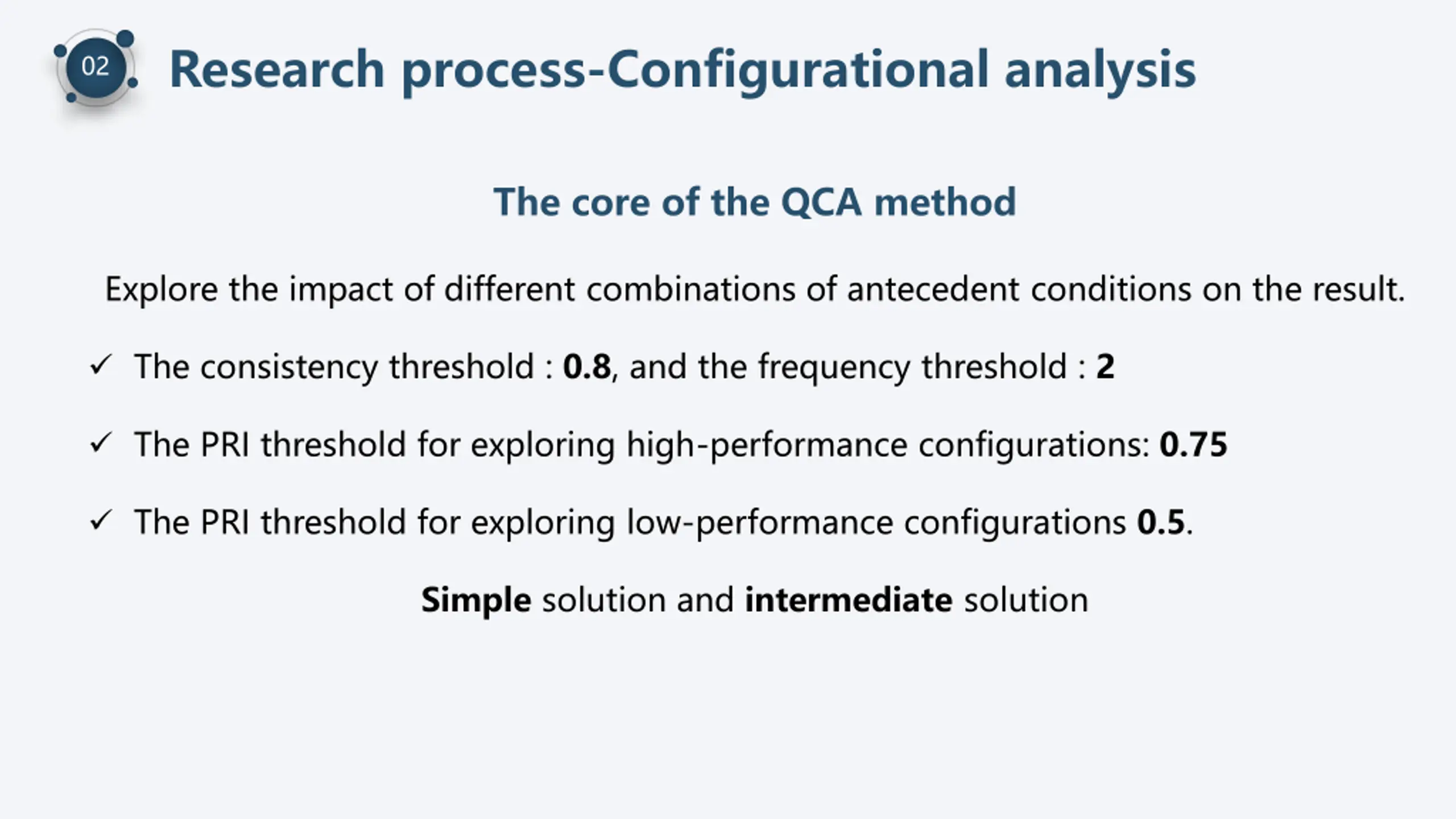 02

Research process-Configurational analysis

The core of the QCA method

Explore the impact of different combinations of antecedent conditions on the result.

✓ The consistency threshold : 0.8, and the frequency threshold : 2

✓ The PRI threshold for exploring high-performance configurations: 0.75

✓ The PRI threshold for exploring low-performance configurations 0.5.

Simple solution and intermediate solution